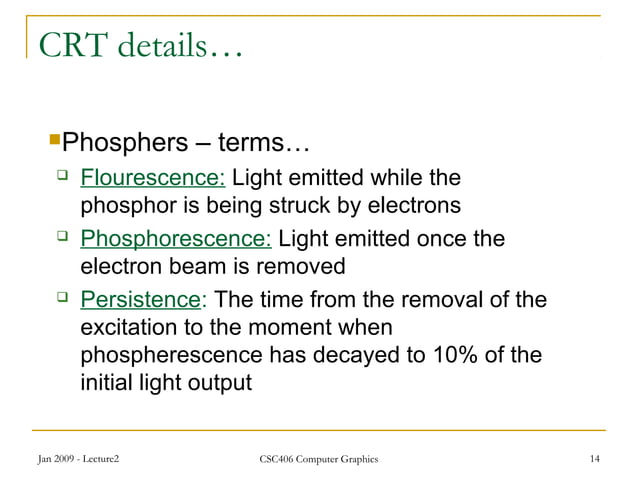 CRT details…

Phosphers – terms…

Flourescence: Light emitted while the phosphor is being struck by electrons

Phosphorescence: Light emitted once the electron beam is removed

Persistence: The time from the removal of the excitation to the moment when phospherescence has decayed to 10% of the initial light output

Jan 2009 - Lecture2

CSC406 Computer Graphics

14